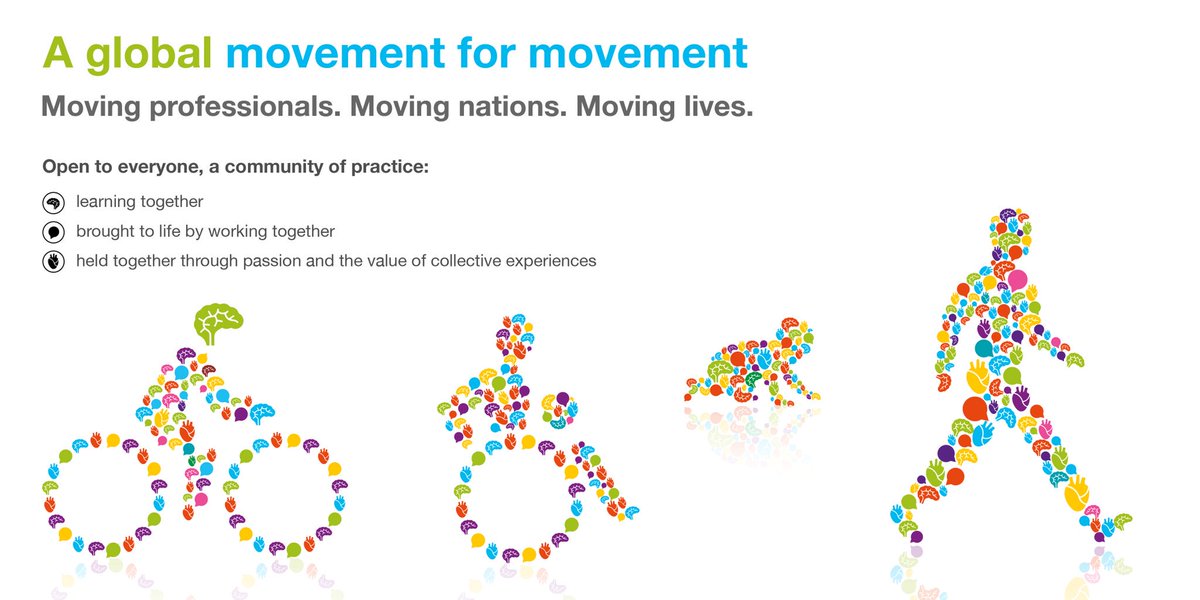 A global movement for movement

Moving professionals. Moving nations. Moving lives.

Open to everyone, a community of practice:

learning together

brought to life by working together

held together through passion and the value of collective experiences